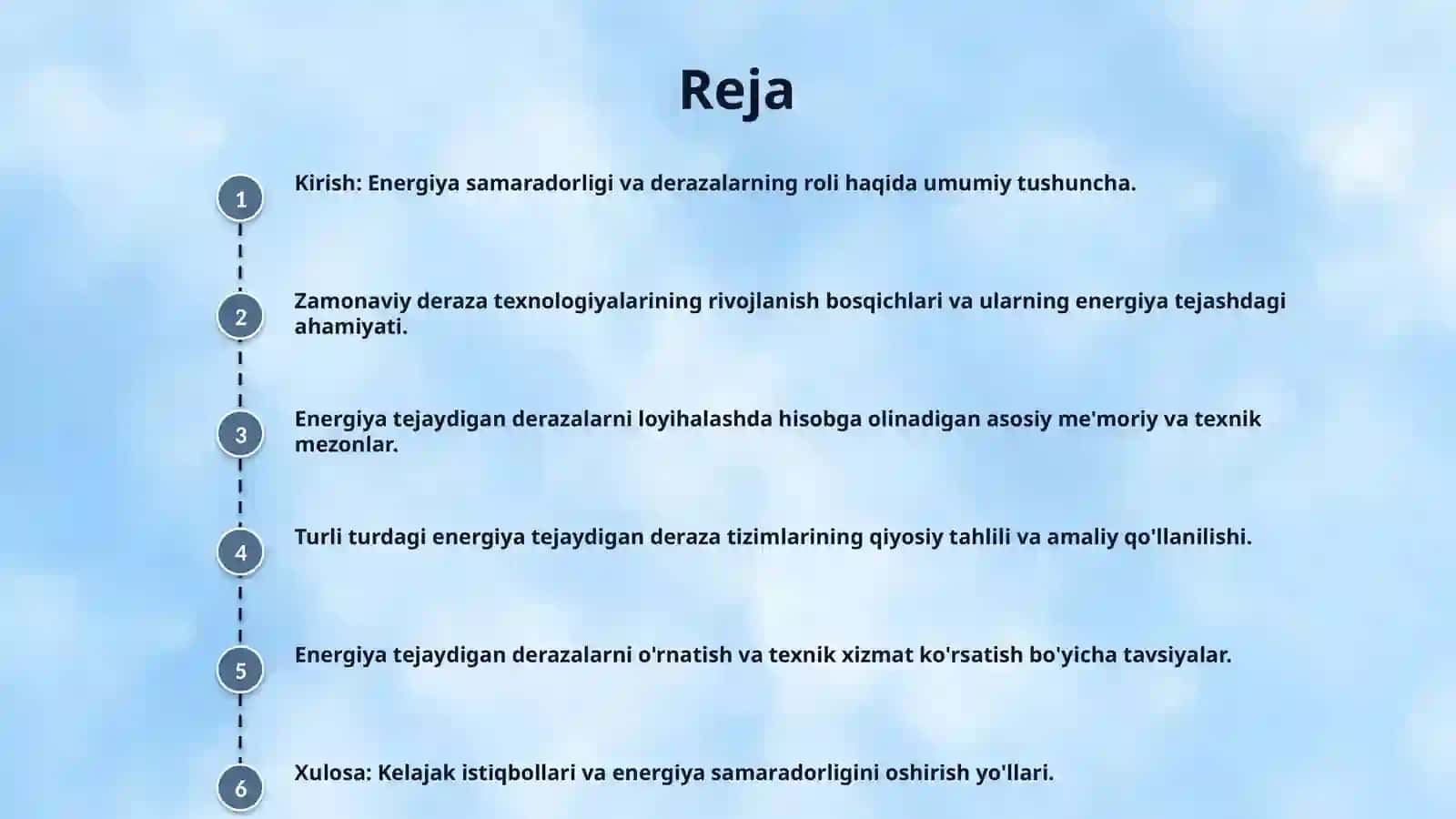 Reja

1
Kirish: Energiya samaradorligi va derazalarning roli haqida umumiy tushuncha.

2
Zamonaviy deraza texnologiyalarining rivojlanish bosqichlari va ularning energiya tejashdagi ahamiyati.

3
Energiya tejaydigan derazalarni loyihalashda hisobga olinadigan asosiy me'moriy va texnik mezonlar.

4
Turli turdagi energiya tejaydigan deraza tizimlarining qiyosiy tahlili va amaliy qo'llanilishi.

5
Energiya tejaydigan derazalarni o'rnatish va texnik xizmat ko'rsatish bo'yicha tavsiyalar.

6
Xulosa: Kelajak istiqbollari va energiya samaradorligini oshirish yo'llari.